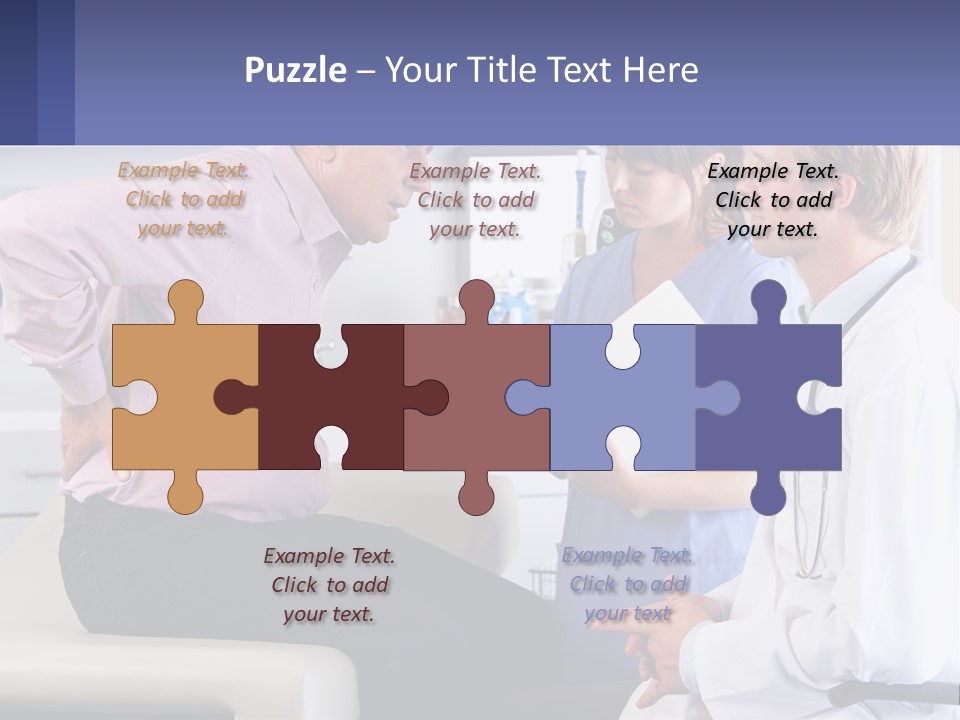 Puzzle – Your Title Text Here

Example Text. Click to add your text.

Example Text. Click to add your text.

Example Text. Click to add your text.

Example Text. Click to add your text.

Example Text. Click to add your text